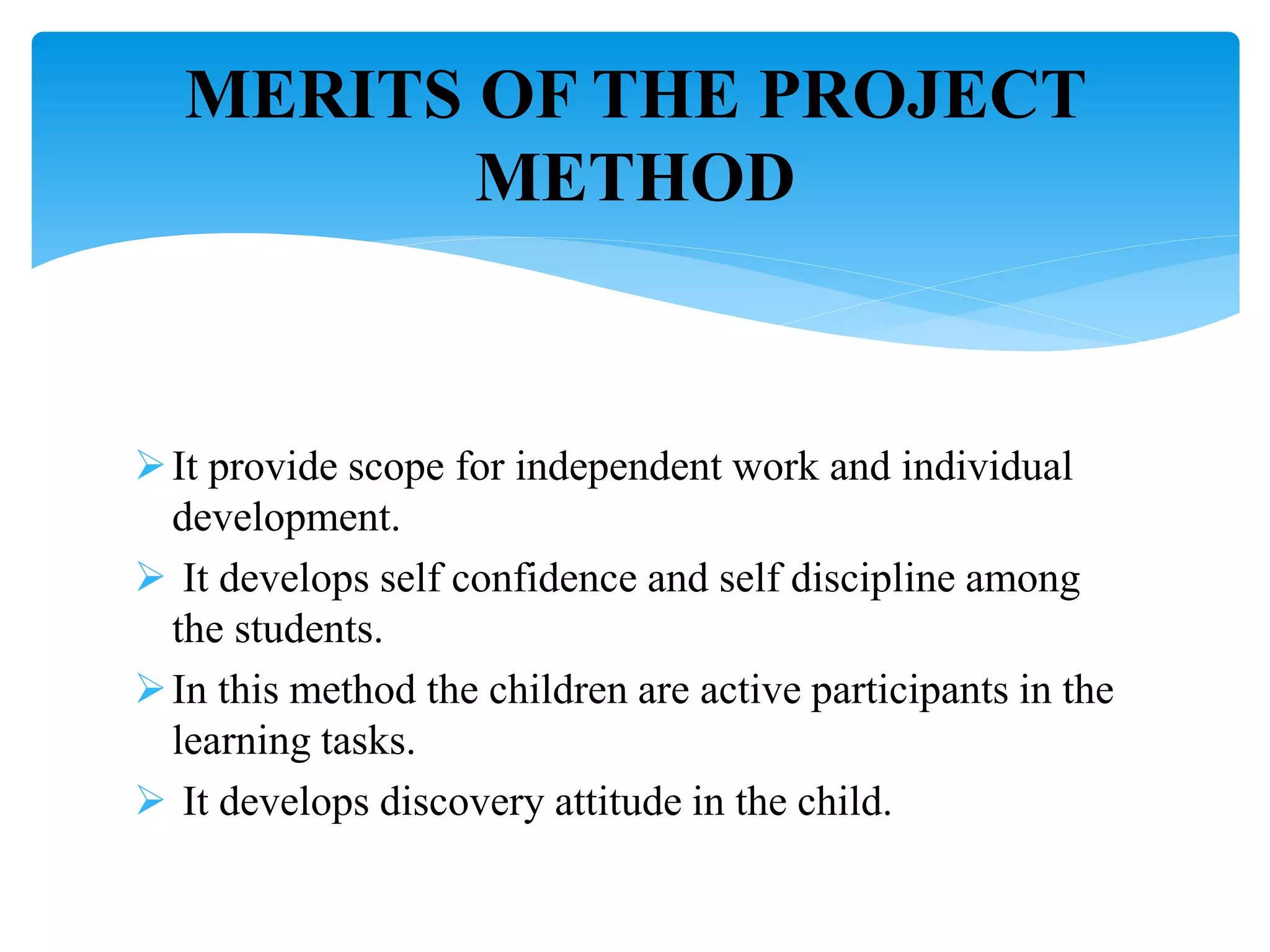 MERITS OF THE PROJECT METHOD

➢ It provide scope for independent work and individual development.

➢ It develops self confidence and self discipline among the students.

➢ In this method the children are active participants in the learning tasks.

➢ It develops discovery attitude in the child.